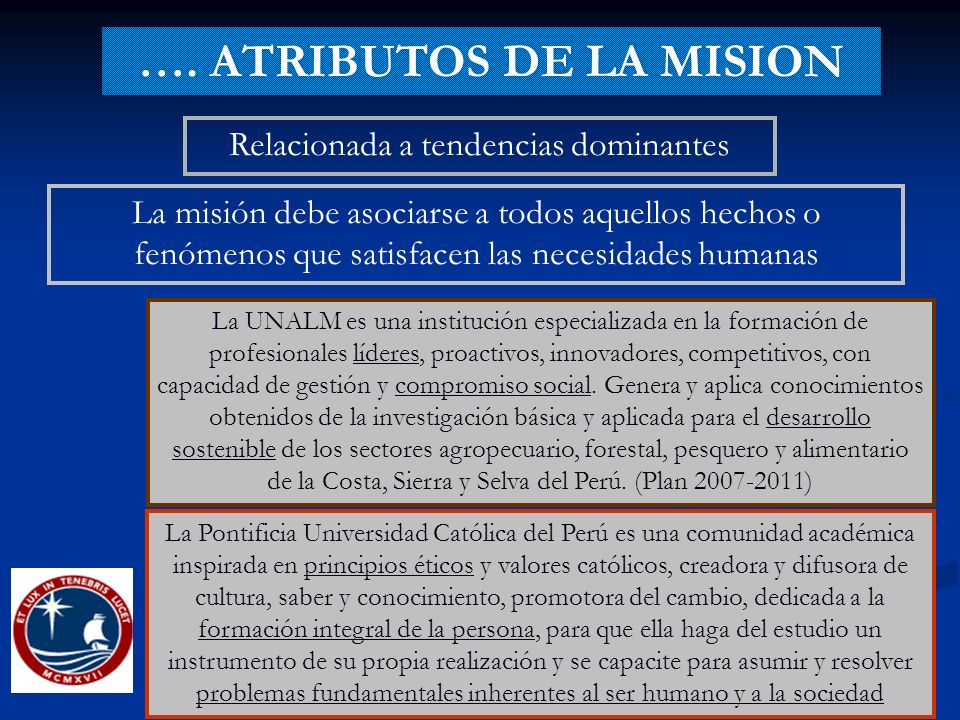 …. ATRIBUTOS DE LA MISION

Relacionada a tendencias dominantes

La misión debe asociarse a todos aquellos hechos o fenómenos que satisfacen las necesidades humanas

La UNALM es una institución especializada en la formación de profesionales líderes, proactivos, innovadores, competitivos, con capacidad de gestión y compromiso social. Genera y aplica conocimientos obtenidos de la investigación básica y aplicada para el desarrollo sostenible de los sectores agropecuario, forestal, pesquero y alimentario de la Costa, Sierra y Selva del Perú. (Plan 2007-2011)

La Pontificia Universidad Católica del Perú es una comunidad académica inspirada en principios éticos y valores católicos, creadora y difusora de cultura, saber y conocimiento, promotora del cambio, dedicada a la formación integral de la persona, para que ella haga del estudio un instrumento de su propia realización y se capacite para asumir y resolver problemas fundamentales inherentes al ser humano y a la sociedad

ET LUX IN TENEBRIS LUCET
MCMXVII